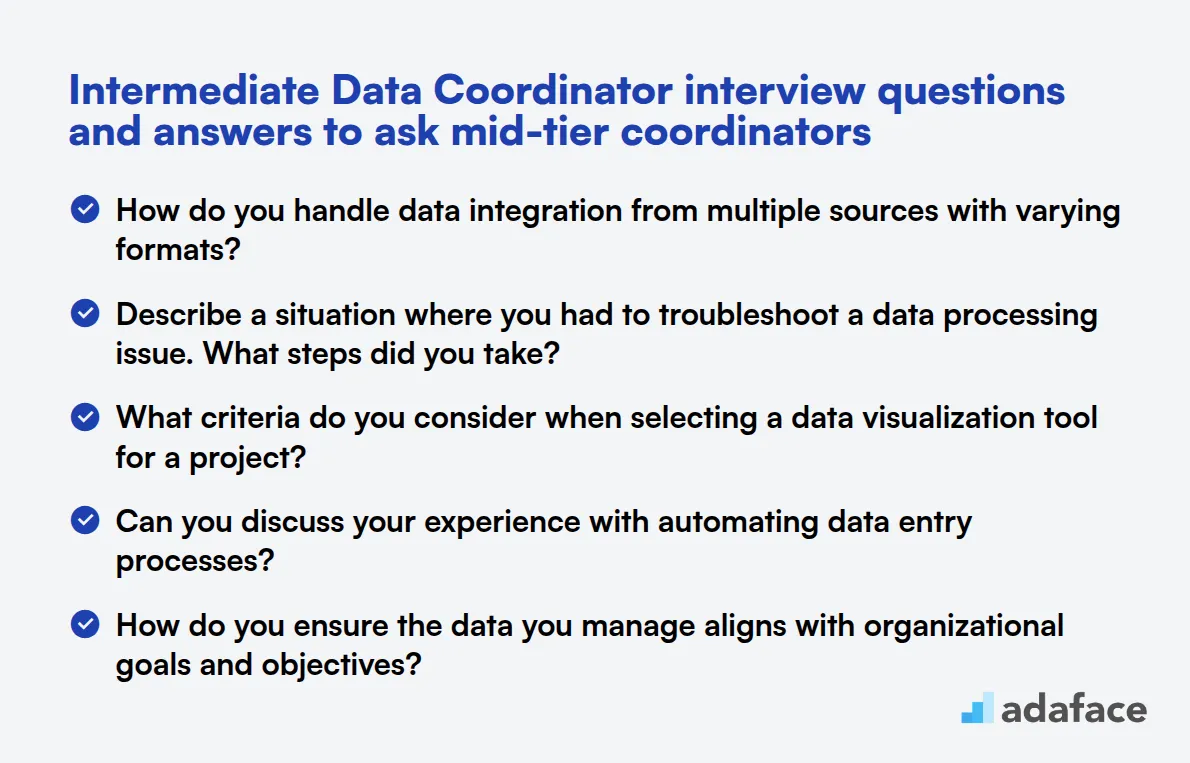 Intermediate Data Coordinator interview questions and answers to ask mid-tier coordinators

How do you handle data integration from multiple sources with varying formats?

Describe a situation where you had to troubleshoot a data processing issue. What steps did you take?

What criteria do you consider when selecting a data visualization tool for a project?

Can you discuss your experience with automating data entry processes?

How do you ensure the data you manage aligns with organizational goals and objectives?

adaface